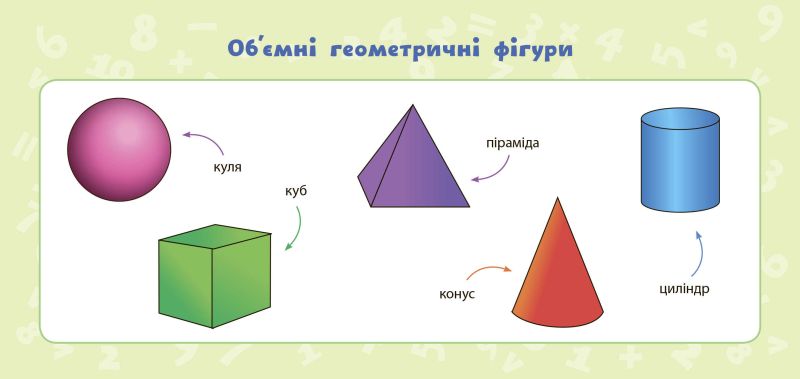 Об'ємні геометричні фігури

куля

куб

піраміда

конус

циліндр